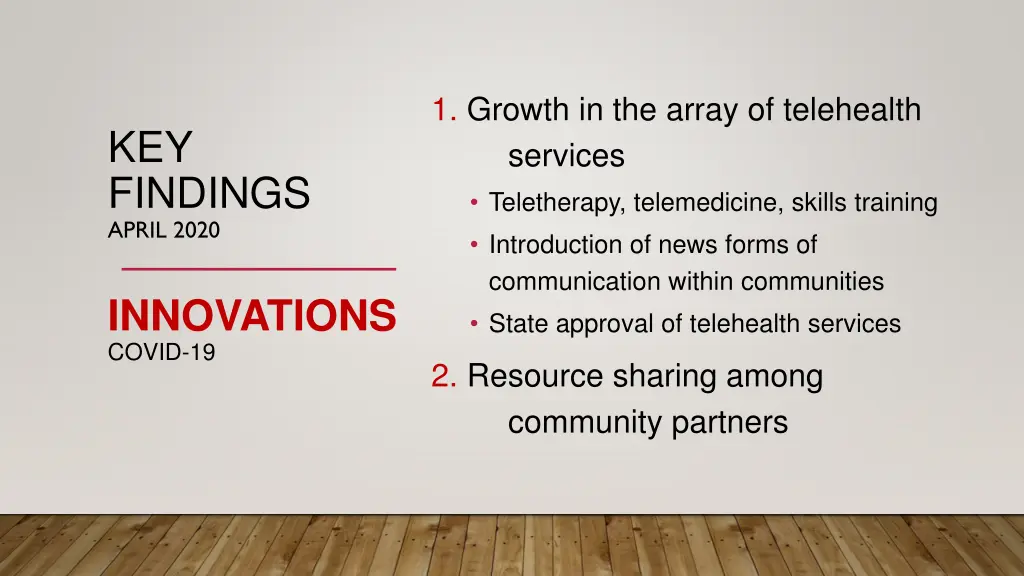 KEY FINDINGS
APRIL 2020

INNOVATIONS
COVID-19

1. Growth in the array of telehealth services
• Teletherapy, telemedicine, skills training
• Introduction of news forms of communication within communities
• State approval of telehealth services

2. Resource sharing among community partners